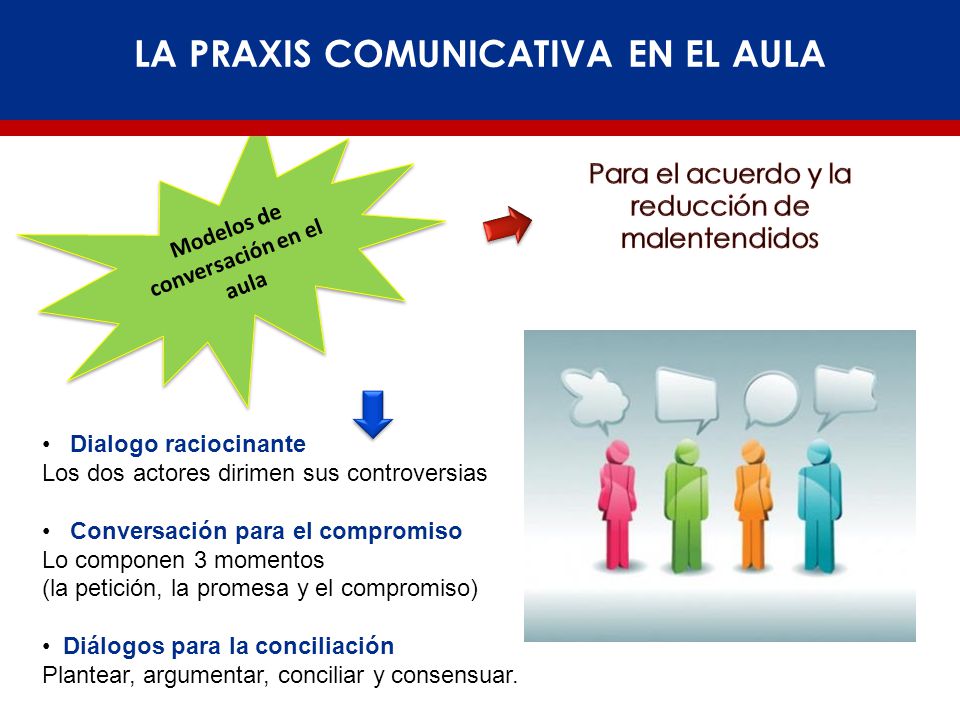 LA PRAXIS COMUNICATIVA EN EL AULA

Modelos de conversación en el aula

Para el acuerdo y la reducción de malentendidos

• Dialogo raciocinante
Los dos actores dirimen sus controversias

• Conversación para el compromiso
Lo componen 3 momentos
(la petición, la promesa y el compromiso)

• Diálogos para la conciliación
Plantear, argumentar, conciliar y consensuar.